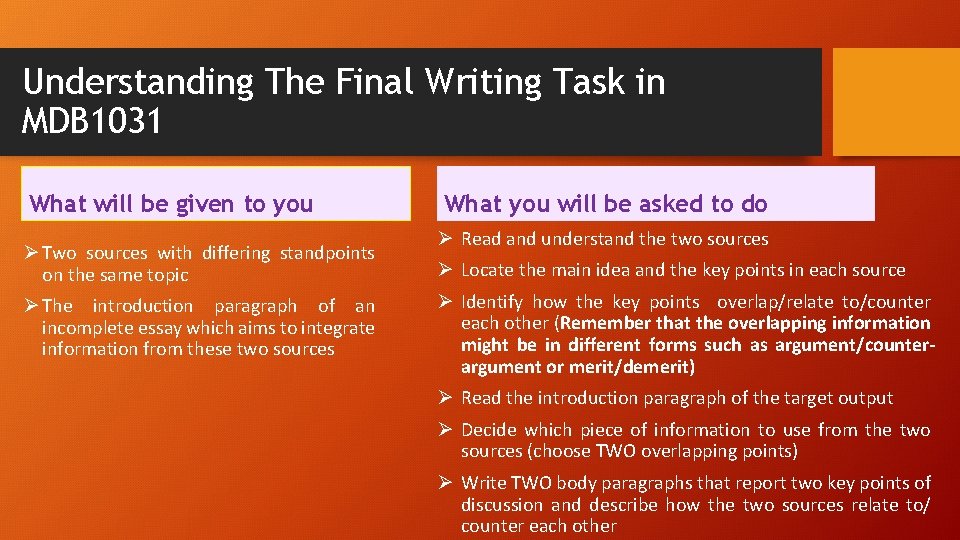 Understanding The Final Writing Task in MDB1031

What will be given to you

➢ Two sources with differing standpoints on the same topic

➢ The introduction paragraph of an incomplete essay which aims to integrate information from these two sources

What you will be asked to do

➢ Read and understand the two sources

➢ Locate the main idea and the key points in each source

➢ Identify how the key points overlap/relate to/counter each other (Remember that the overlapping information might be in different forms such as argument/counter-argument or merit/demerit)

➢ Read the introduction paragraph of the target output

➢ Decide which piece of information to use from the two sources (choose TWO overlapping points)

➢ Write TWO body paragraphs that report two key points of discussion and describe how the two sources relate to/ counter each other